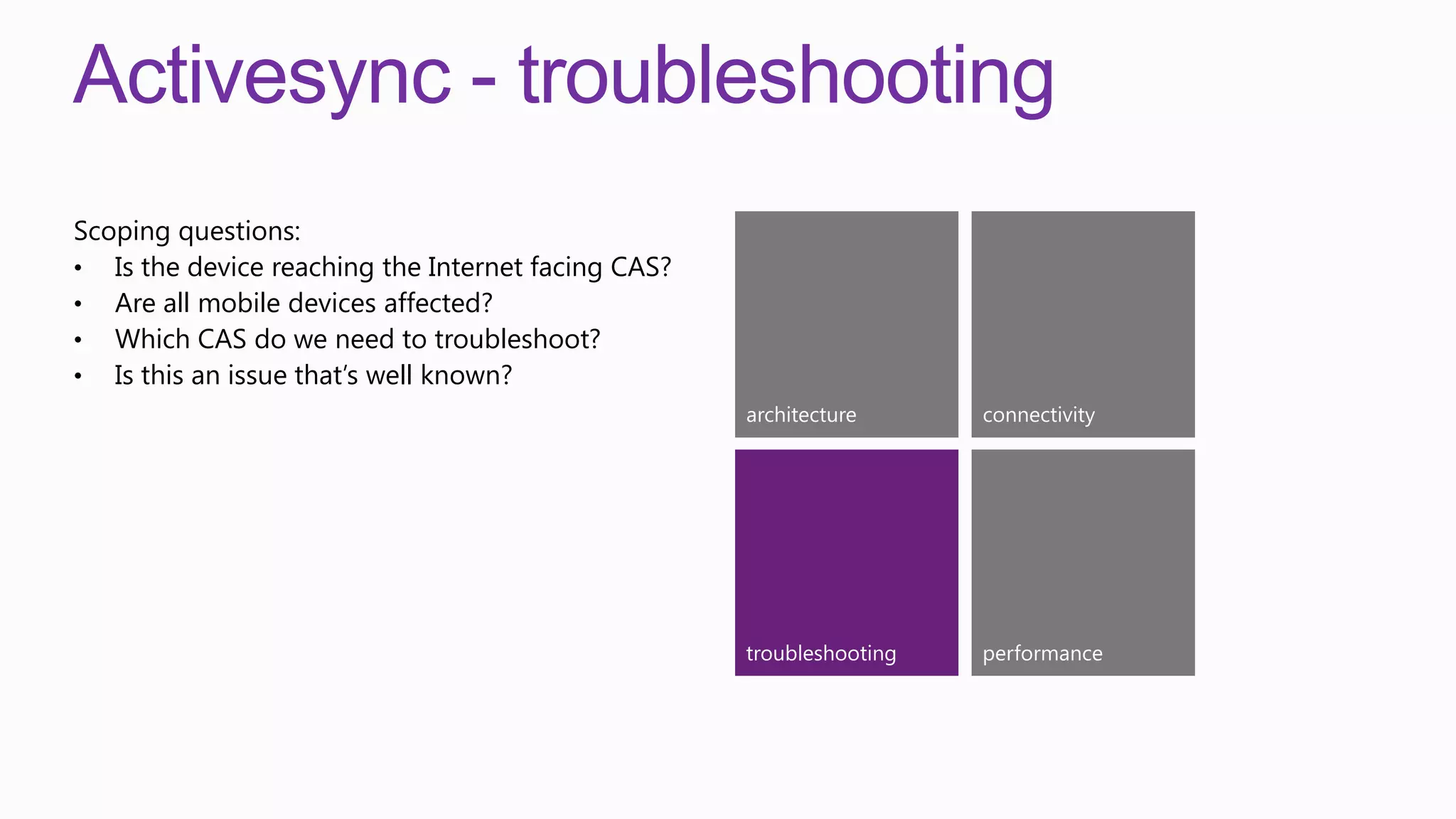 Activesync - troubleshooting

Scoping questions:
• Is the device reaching the Internet facing CAS?
• Are all mobile devices affected?
• Which CAS do we need to troubleshoot?
• Is this an issue that's well known?

architecture

connectivity

troubleshooting

performance